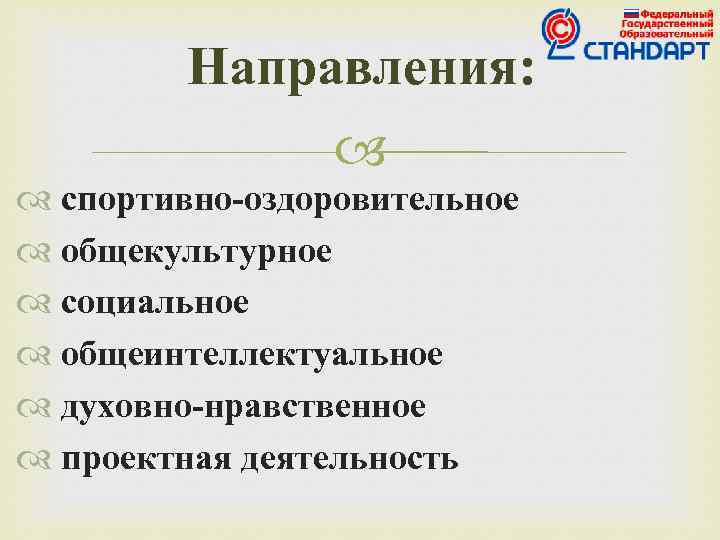 Федеральный
Государственный
Образовательный
СТАНДАРТ

Направления:

спортивно-оздоровительное
общекультурное
социальное
общеинтеллектуальное
духовно-нравственное
проектная деятельность